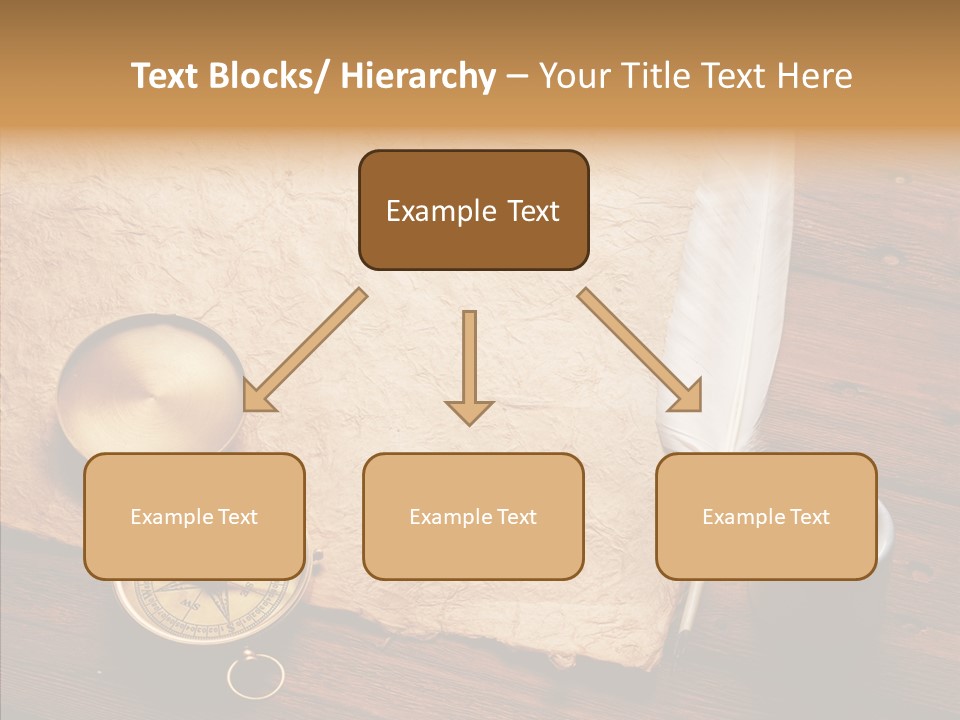 Text Blocks/ Hierarchy – Your Title Text Here

Example Text

Example Text

Example Text

Example Text